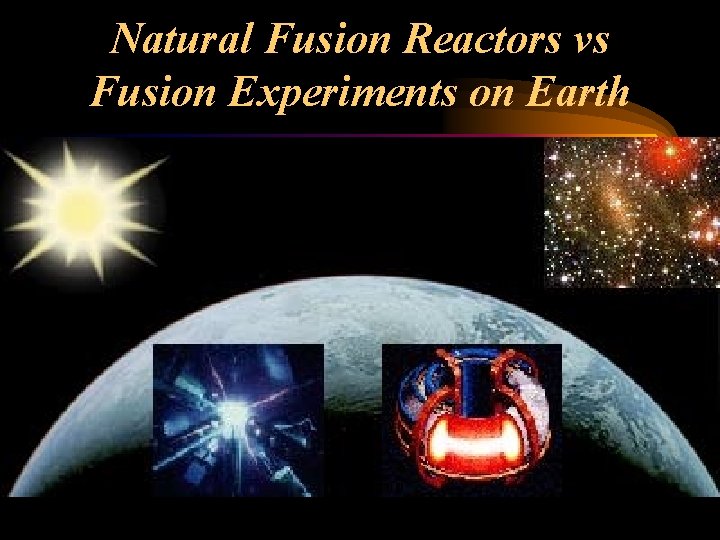 Natural Fusion Reactors vs Fusion Experiments on Earth